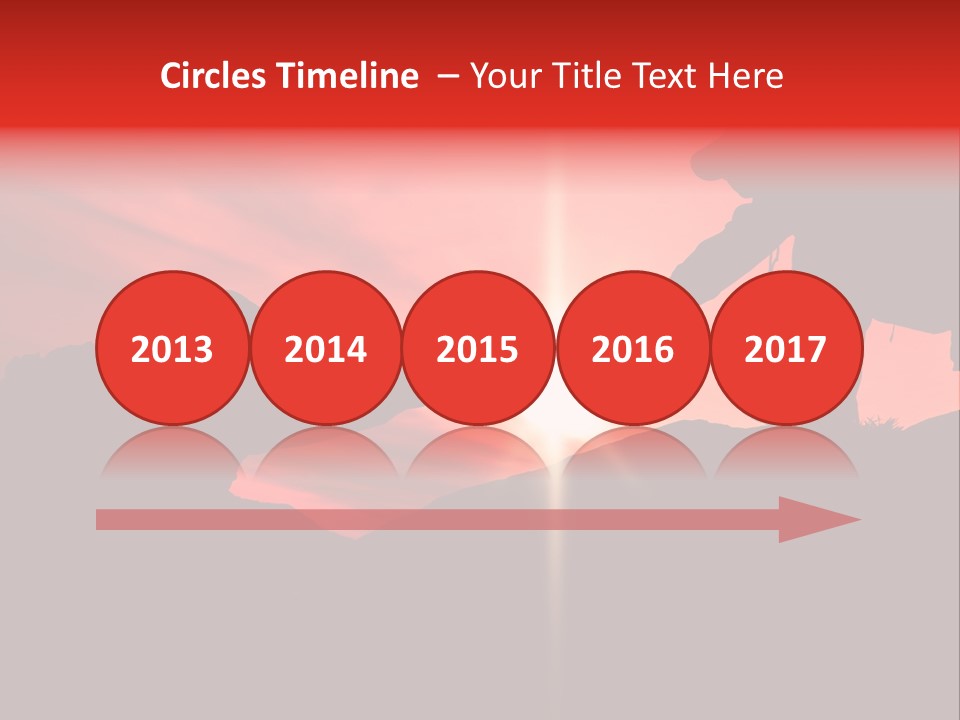 Circles Timeline – Your Title Text Here

2013

2014

2015

2016

2017